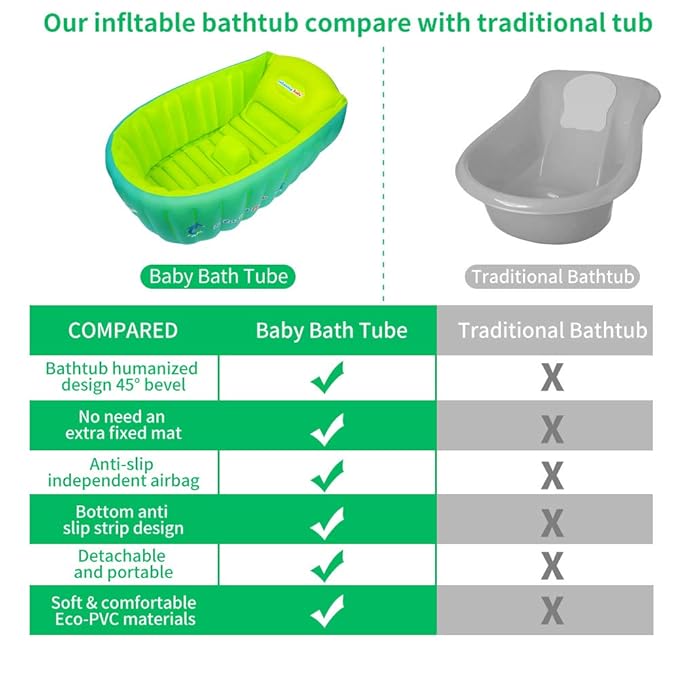 Our infltable bathtub compare with traditional tub

Baby Bath Tube

Traditional Bathtub

| COMPARED | Baby Bath Tube | Traditional Bathtub |
|---|---|---|
| Bathtub humanized design 45° bevel | ✓ | X |
| No need an extra fixed mat | ✓ | X |
| Anti-slip independent airbag | ✓ | X |
| Bottom anti slip strip design | ✓ | X |
| Detachable and portable | ✓ | X |
| Soft & comfortable Eco-PVC materials | ✓ | X |